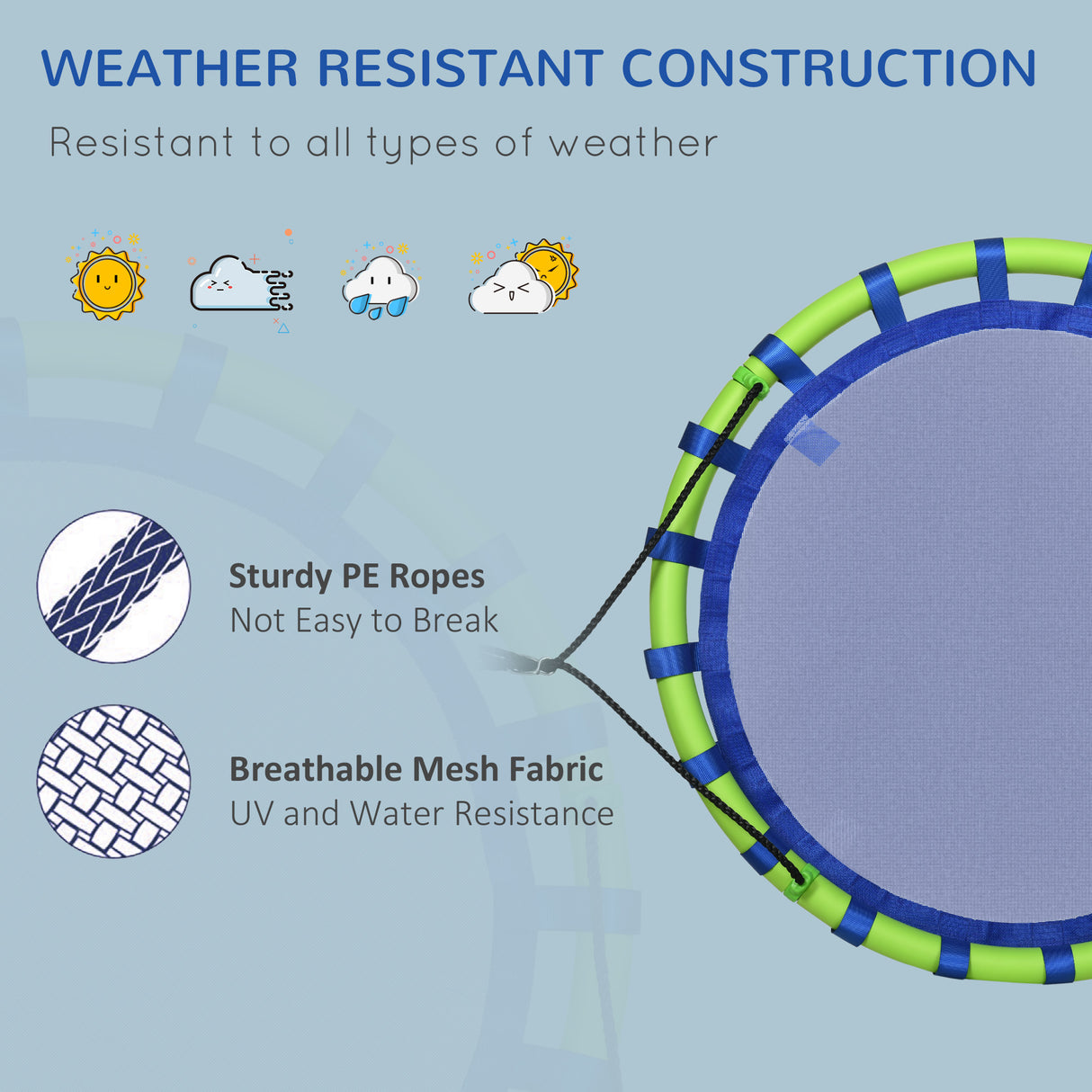 WEATHER RESISTANT CONSTRUCTION

Resistant to all types of weather

Sturdy PE Ropes
Not Easy to Break

Breathable Mesh Fabric
UV and Water Resistance